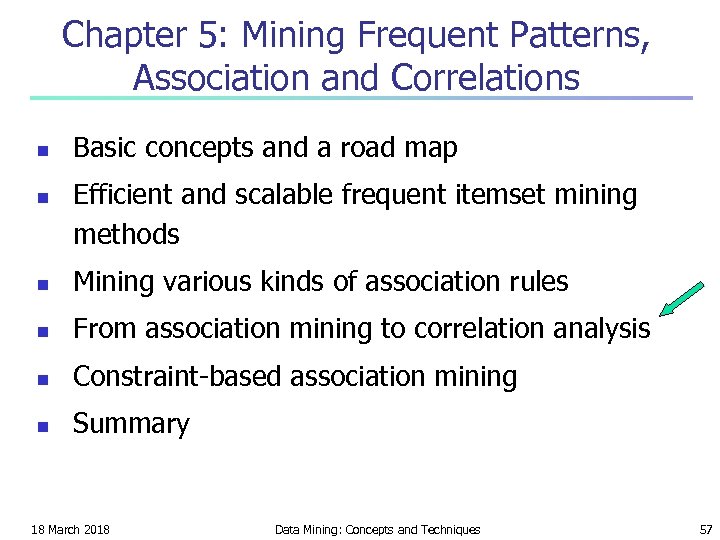 Chapter 5: Mining Frequent Patterns, Association and Correlations

- Basic concepts and a road map
- Efficient and scalable frequent itemset mining methods
- Mining various kinds of association rules
- From association mining to correlation analysis
- Constraint-based association mining
- Summary

18 March 2018

Data Mining: Concepts and Techniques

57